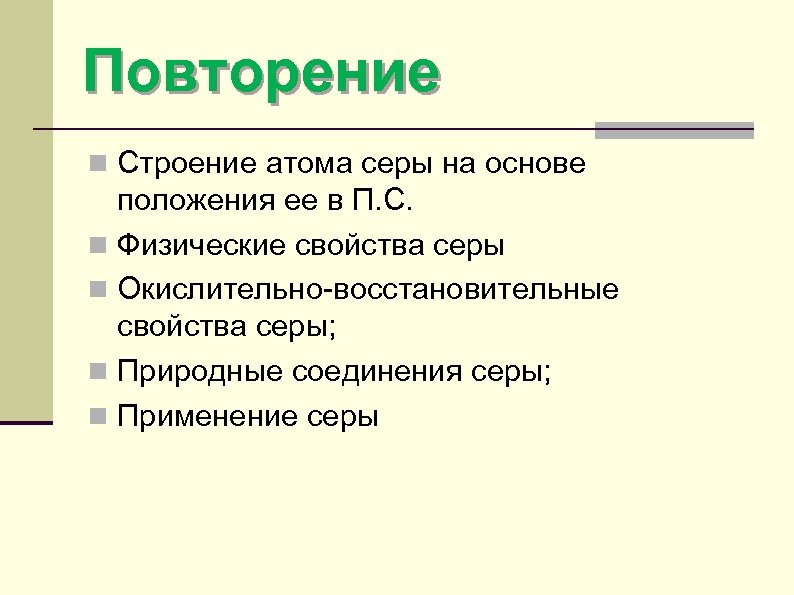 Повторение

- Строение атома серы на основе положения ее в П.С.
- Физические свойства серы
- Окислительно-восстановительные свойства серы;
- Природные соединения серы;
- Применение серы